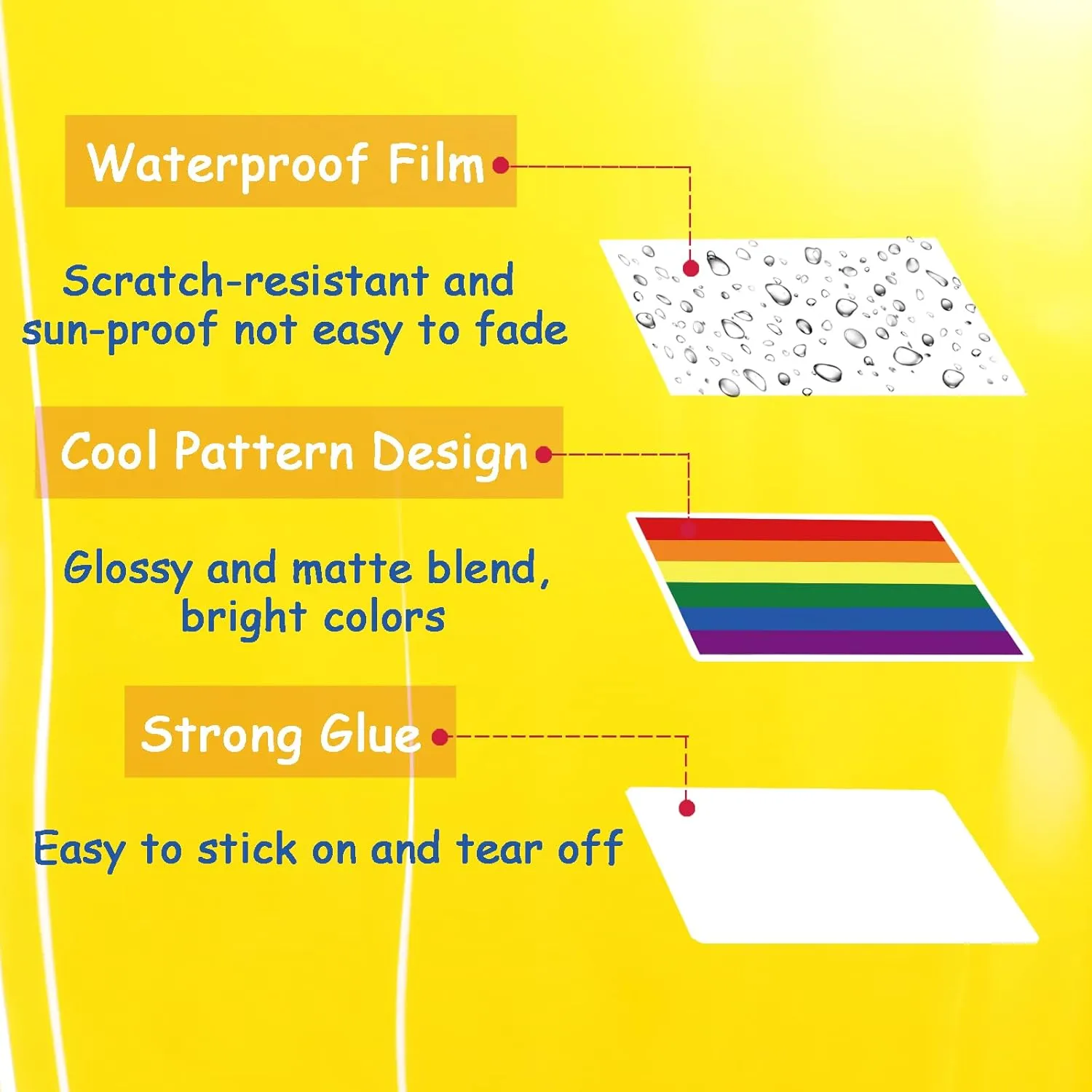 Waterproof Film

Scratch-resistant and sun-proof not easy to fade

Cool Pattern Design

Glossy and matte blend, bright colors

Strong Glue

Easy to stick on and tear off